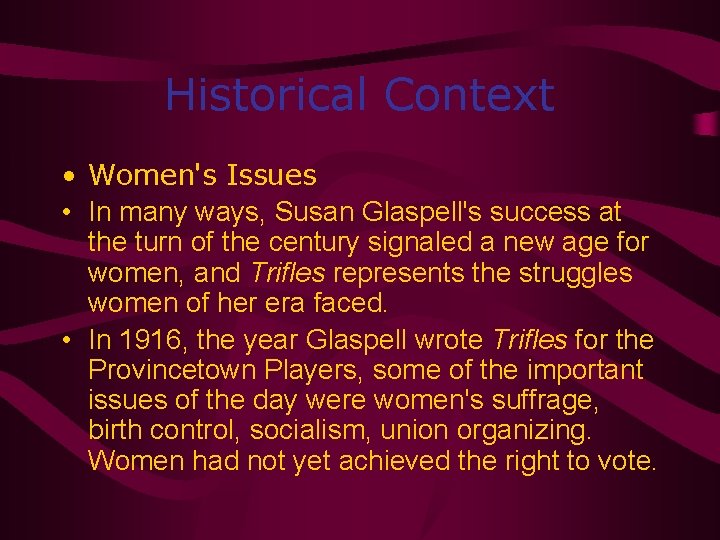 Historical Context

• Women's Issues

• In many ways, Susan Glaspell's success at the turn of the century signaled a new age for women, and Trifles represents the struggles women of her era faced.

• In 1916, the year Glaspell wrote Trifles for the Provincetown Players, some of the important issues of the day were women's suffrage, birth control, socialism, union organizing. Women had not yet achieved the right to vote.